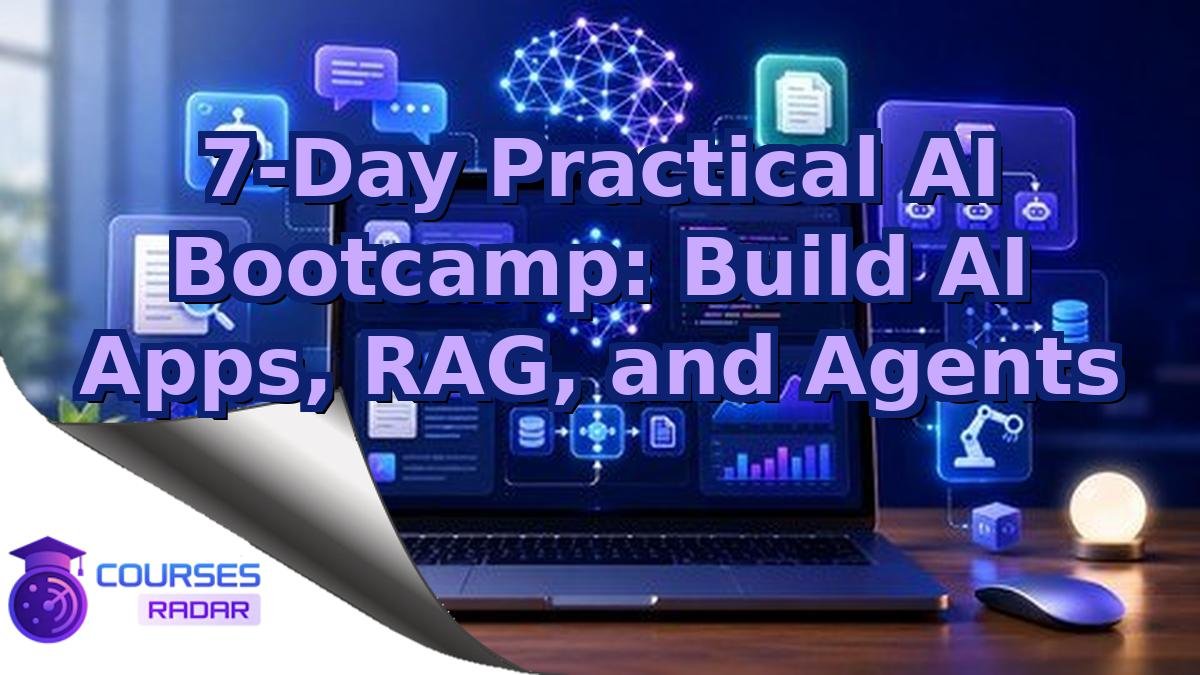 7-Day Practical AI Bootcamp: Build AI Apps, RAG, and Agents

COURSES
RADAR